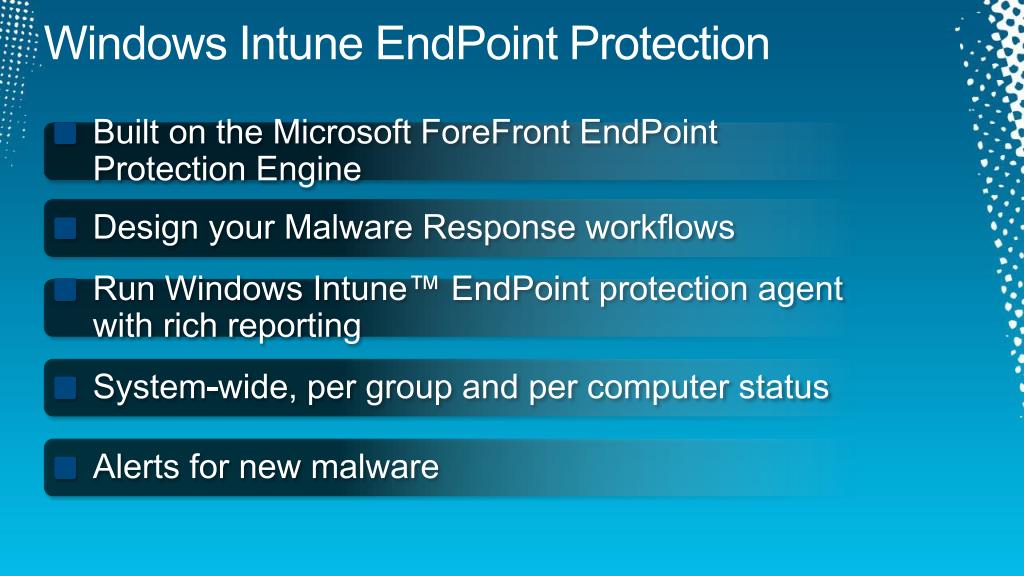 Windows Intune EndPoint Protection

Built on the Microsoft ForeFront EndPoint Protection Engine

Design your Malware Response workflows

Run Windows Intune™ EndPoint protection agent with rich reporting

System-wide, per group and per computer status

Alerts for new malware